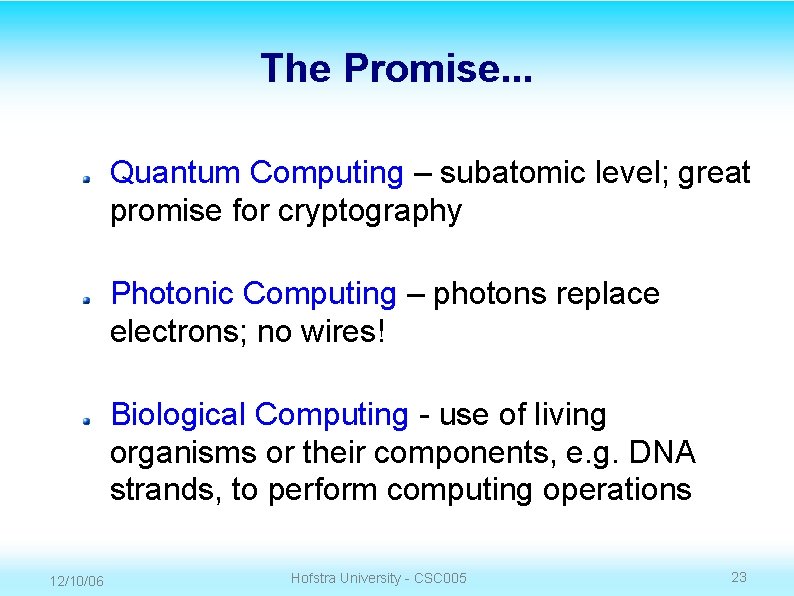 The Promise...

Quantum Computing – subatomic level; great promise for cryptography

Photonic Computing – photons replace electrons; no wires!

Biological Computing - use of living organisms or their components, e.g. DNA strands, to perform computing operations

12/10/06

Hofstra University - CSC005

23